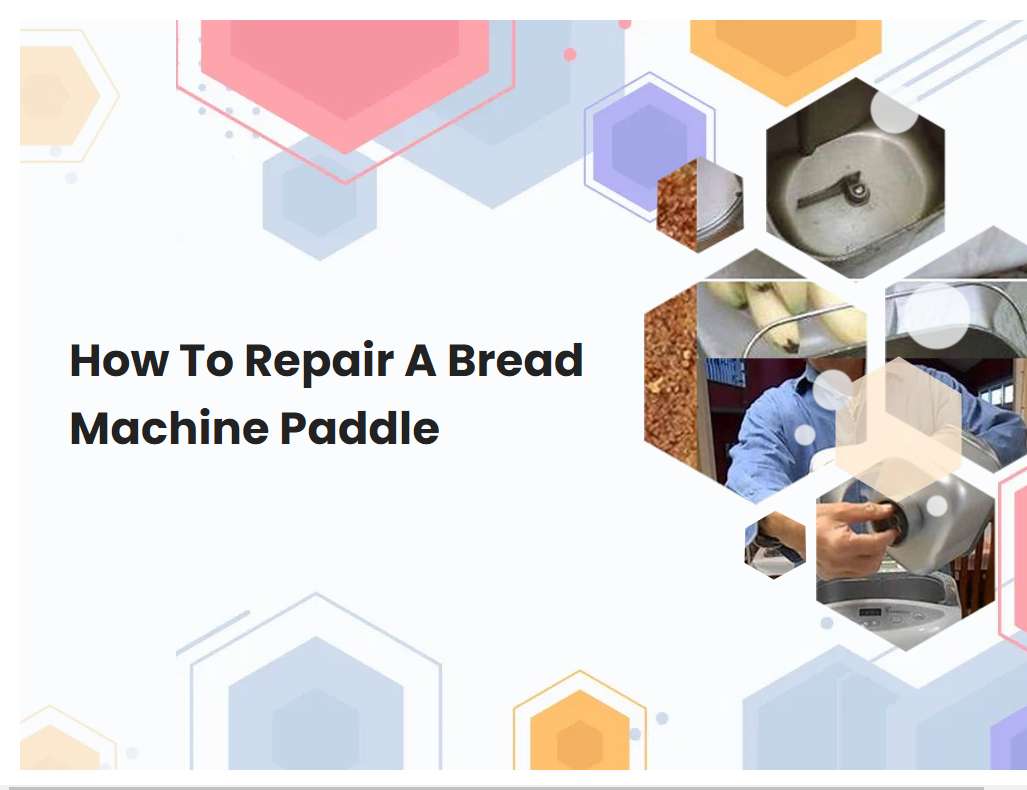 How To Repair A Bread Machine Paddle